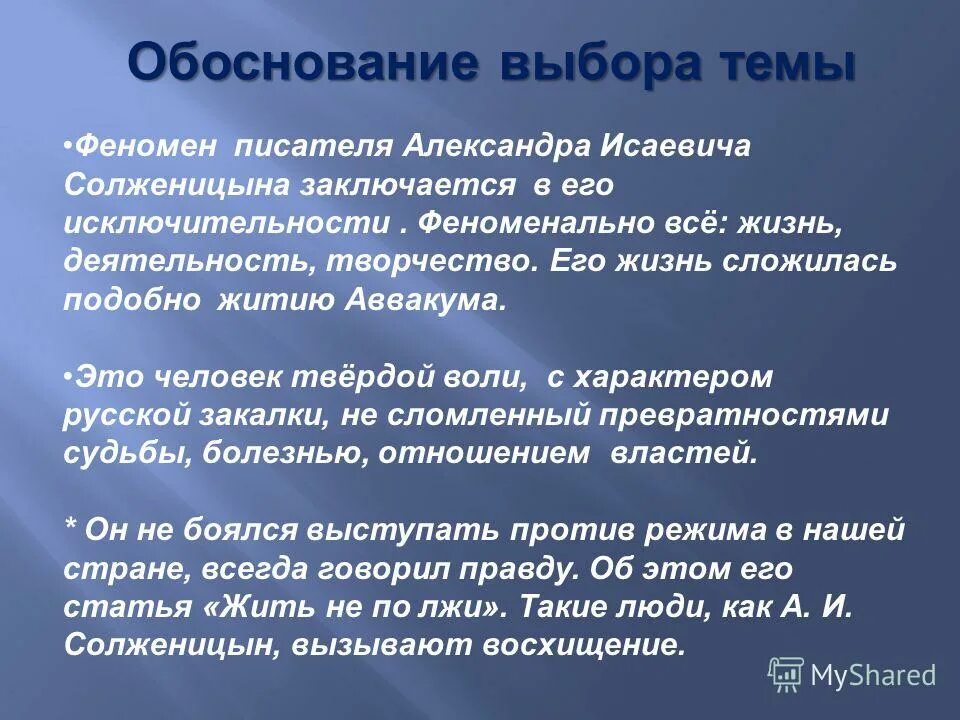 Обоснование выбора темы

•Феномен писателя Александра Исаевича Солженицына заключается в его исключительности . Феноменально всё: жизнь, деятельность, творчество. Его жизнь сложилась подобно житию Аввакума.

•Это человек твёрдой воли, с характером русской закалки, не сломленный превратностями судьбы, болезнью, отношением властей.

* Он не боялся выступать против режима в нашей стране, всегда говорил правду. Об этом его статья «Жить не по лжи». Такие люди, как А. И. Солженицын, вызывают восхищение.

MyShared